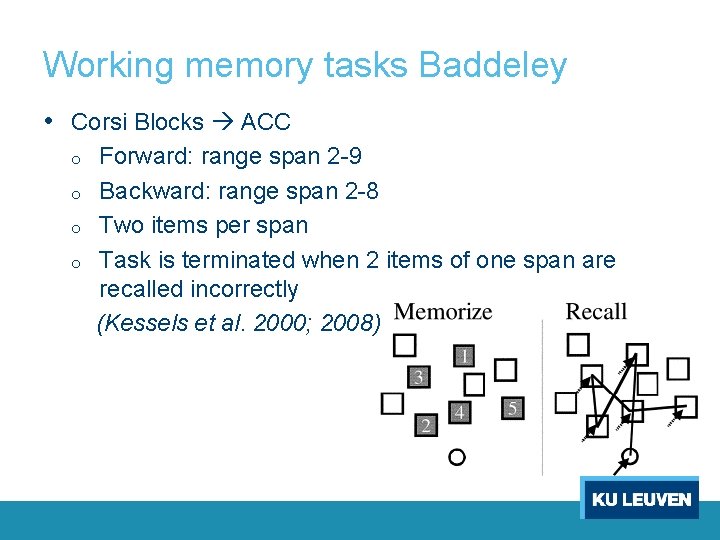 Working memory tasks Baddeley

• Corsi Blocks → ACC
  o Forward: range span 2-9
  o Backward: range span 2-8
  o Two items per span
  o Task is terminated when 2 items of one span are recalled incorrectly

(Kessels et al. 2000; 2008)

Memorize

1
3
4
5
2

Recall

KU LEUVEN